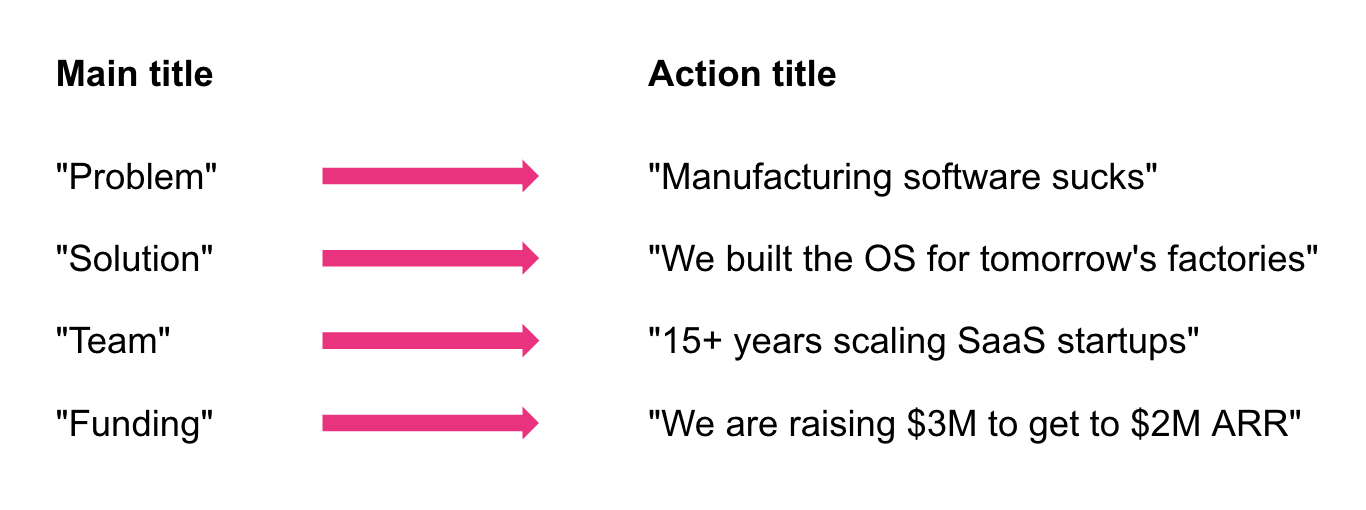 | Main title | Action title |
|---|---|
| "Problem" | "Manufacturing software sucks" |
| "Solution" | "We built the OS for tomorrow's factories" |
| "Team" | "15+ years scaling SaaS startups" |
| "Funding" | "We are raising \$3M to get to \$2M ARR" |